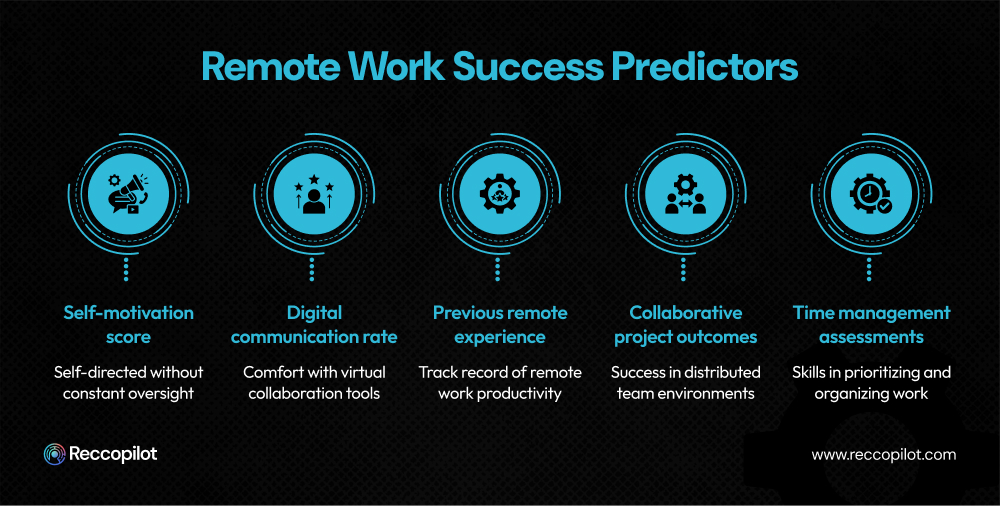 Remote Work Success Predictors

Self-motivation score

Self-directed without constant oversight

Digital communication rate

Comfort with virtual collaboration tools

Previous remote experience

Track record of remote work productivity

Collaborative project outcomes

Success in distributed team environments

Time management assessments

Skills in prioritizing and organizing work

Reccopilot

www.reccopilot.com